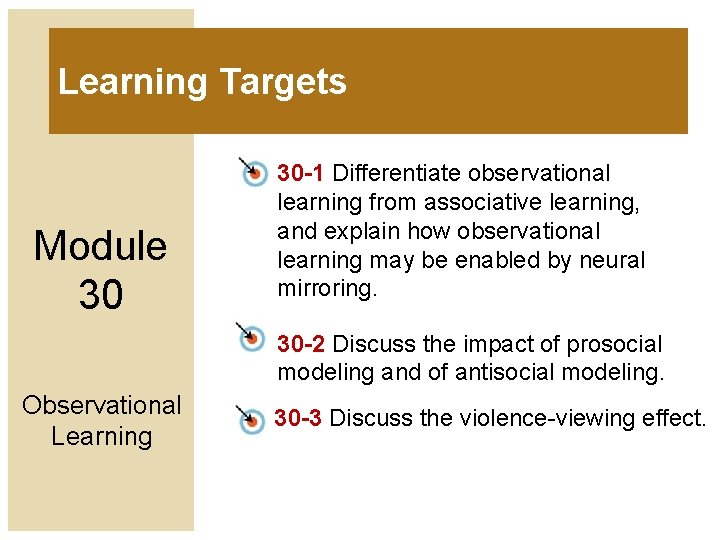 Learning Targets

Module 30

Observational Learning

30-1 Differentiate observational learning from associative learning, and explain how observational learning may be enabled by neural mirroring.

30-2 Discuss the impact of prosocial modeling and of antisocial modeling.

30-3 Discuss the violence-viewing effect.